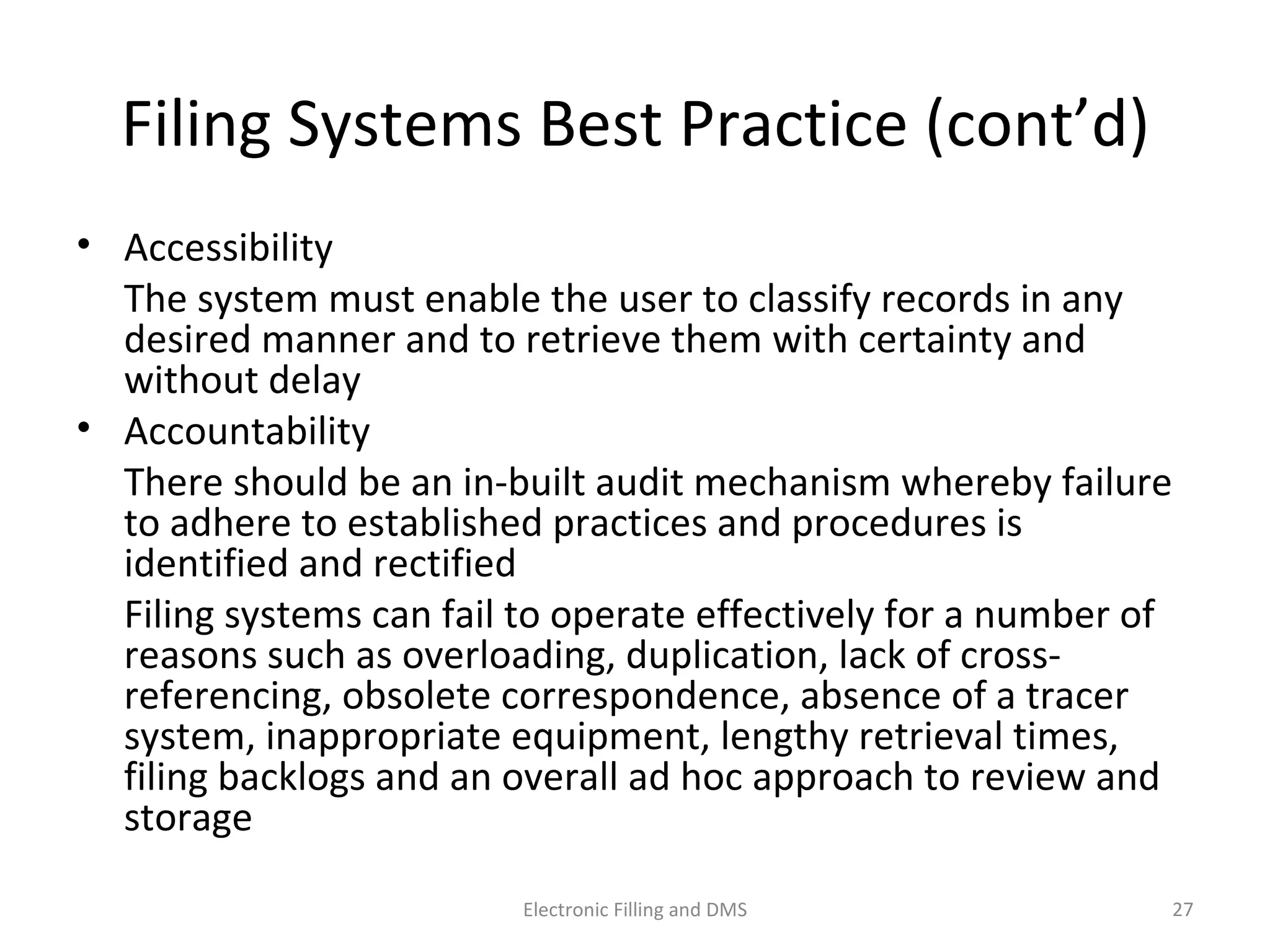 Filing Systems Best Practice (cont’d)

• Accessibility

The system must enable the user to classify records in any desired manner and to retrieve them with certainty and without delay

• Accountability

There should be an in-built audit mechanism whereby failure to adhere to established practices and procedures is identified and rectified

Filing systems can fail to operate effectively for a number of reasons such as overloading, duplication, lack of cross-referencing, obsolete correspondence, absence of a tracer system, inappropriate equipment, lengthy retrieval times, filing backlogs and an overall ad hoc approach to review and storage

Electronic Filling and DMS

27